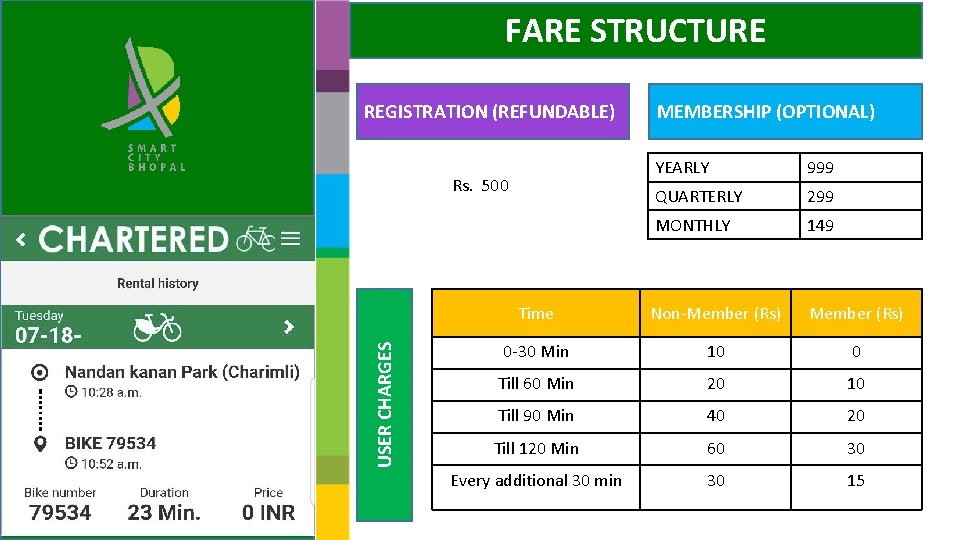 SMART CITY BHOPAL

CHARTERED

Rental history

Tuesday
07-18-

Nandan kanan Park (Charimli)
10:28 a.m.

BIKE 79534
10:52 a.m.

Bike number
79534

Duration
23 Min.

Price
0 INR

FARE STRUCTURE

REGISTRATION (REFUNDABLE)

Rs. 500

MEMBERSHIP (OPTIONAL)

| YEARLY | 999 |
|---|---|
| QUARTERLY | 299 |
| MONTHLY | 149 |

USER CHARGES

| Time | Non-Member (Rs) | Member (Rs) |
|---|---|---|
| 0-30 Min | 10 | 0 |
| Till 60 Min | 20 | 10 |
| Till 90 Min | 40 | 20 |
| Till 120 Min | 60 | 30 |
| Every additional 30 min | 30 | 15 |